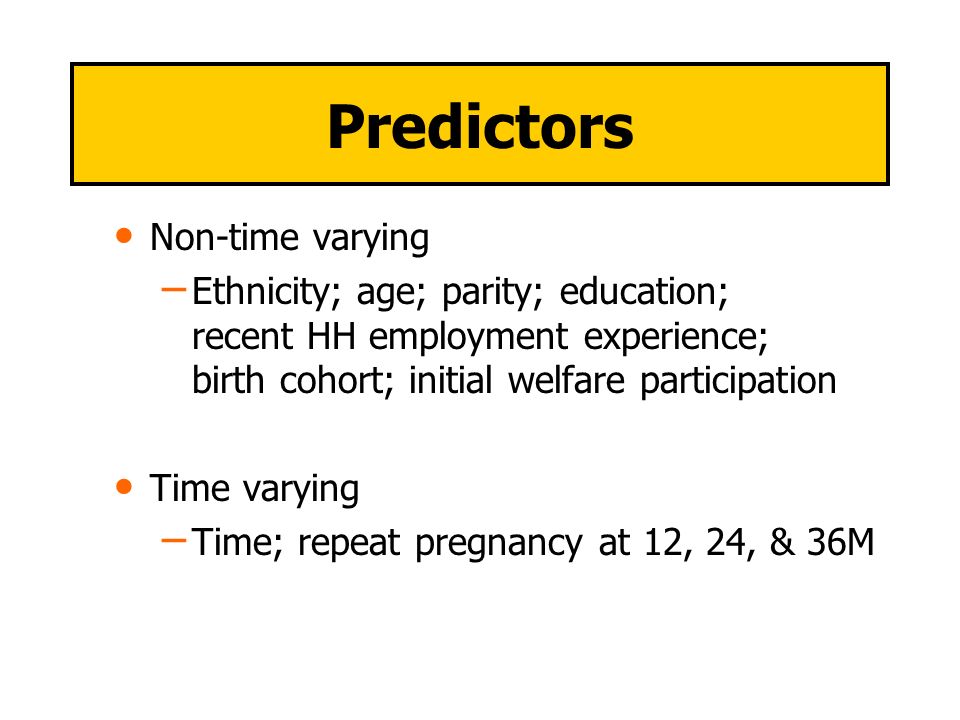 Predictors

• Non-time varying
– Ethnicity; age; parity; education; recent HH employment experience; birth cohort; initial welfare participation

• Time varying
– Time; repeat pregnancy at 12, 24, & 36M